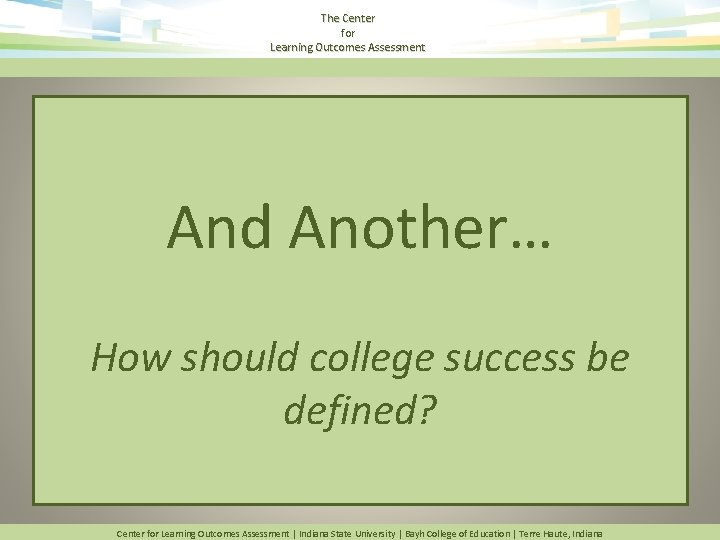 The Center
for
Learning Outcomes Assessment

And Another…

How should college success be defined?

Center for Learning Outcomes Assessment | Indiana State University | Bayh College of Education | Terre Haute, Indiana